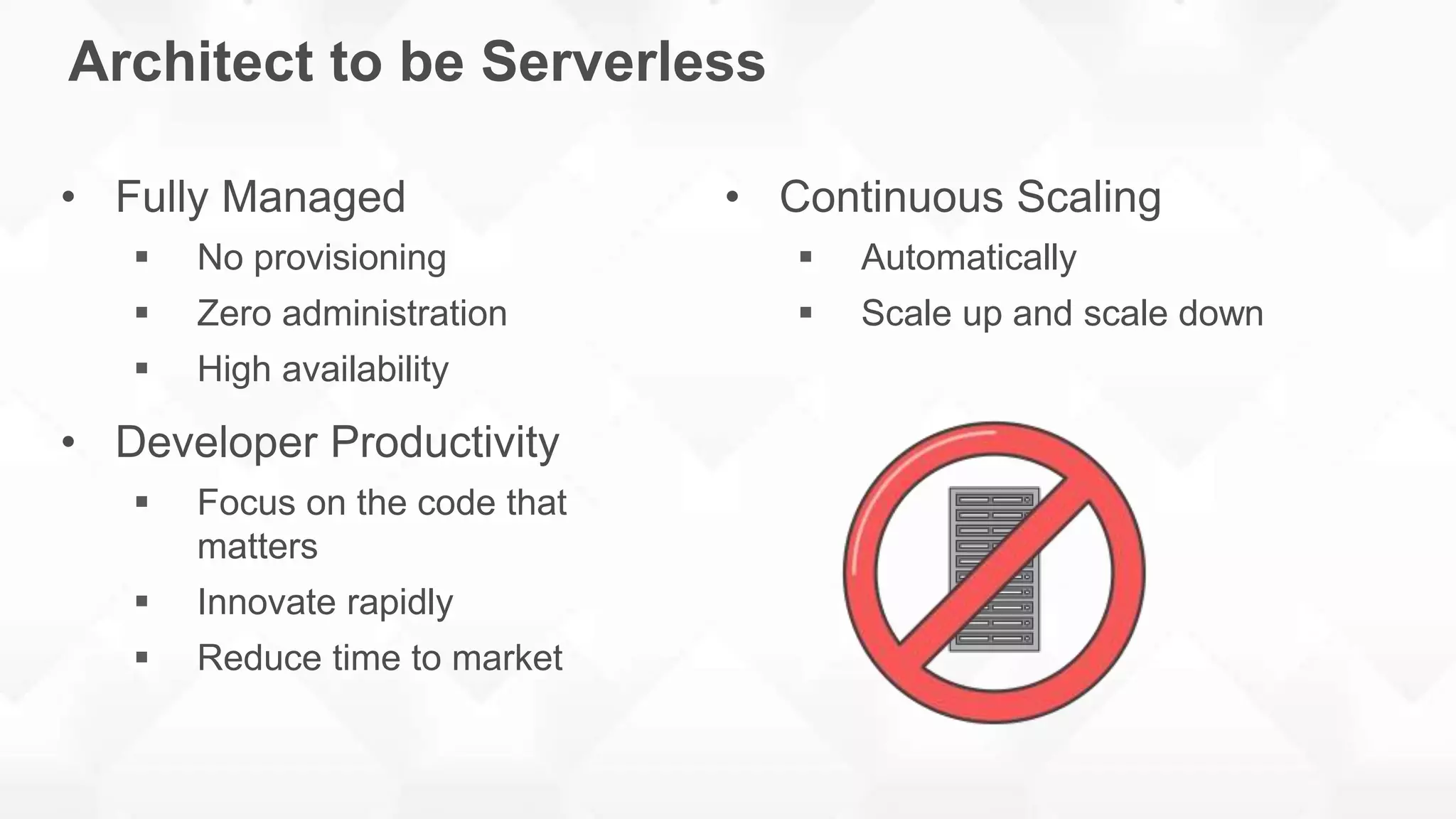 Architect to be Serverless

• Fully Managed
 ▪ No provisioning
 ▪ Zero administration
 ▪ High availability

• Developer Productivity
 ▪ Focus on the code that matters
 ▪ Innovate rapidly
 ▪ Reduce time to market

• Continuous Scaling
 ▪ Automatically
 ▪ Scale up and scale down